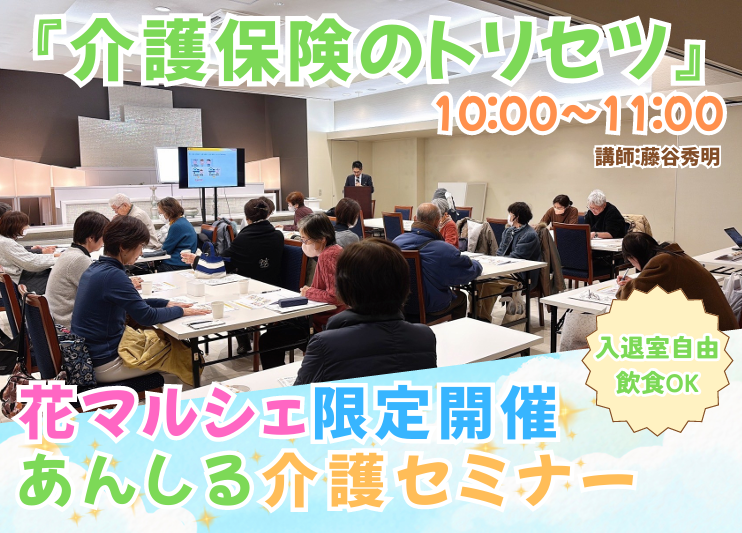 『介護保険のトリセツ』

10:00～11:00

講師:藤谷秀明

入退室自由
飲食OK

花マルシェ限定開催
あんしる介護セミナー